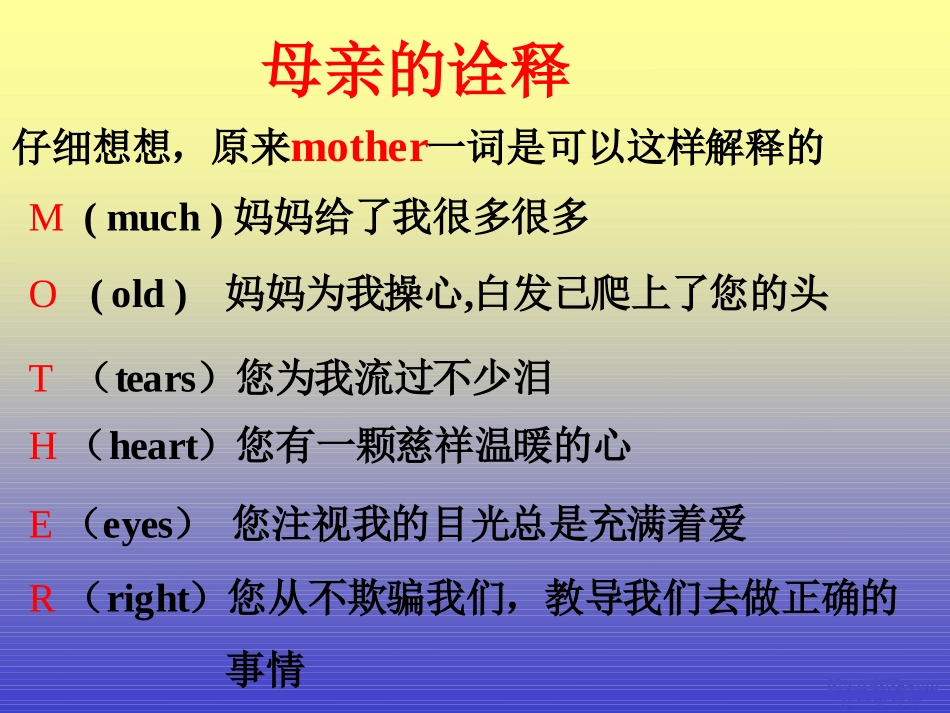 母亲的诠释

仔细想想，原来mother一词是可以这样解释的

M ( much ) 妈妈给了我很多很多

O ( old ) 妈妈为我操心,白发已爬上了您的头

T （tears）您为我流过不少泪

H （heart）您有一颗慈祥温暖的心

E （eyes） 您注视我的目光总是充满着爱

R （right）您从不欺骗我们，教导我们去做正确的事情